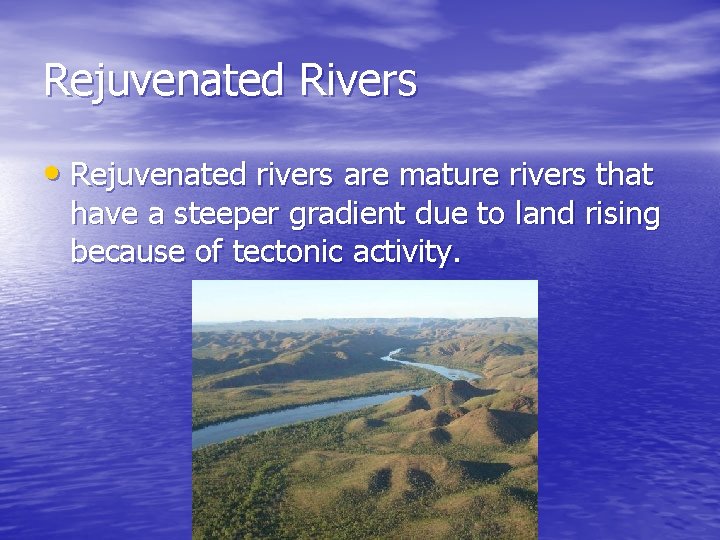 Rejuvenated Rivers

• Rejuvenated rivers are mature rivers that have a steeper gradient due to land rising because of tectonic activity.